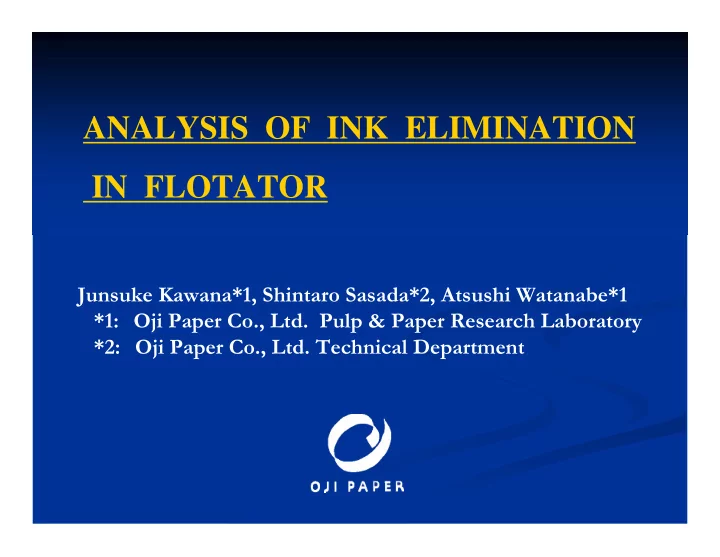 ANALYSIS OF INK ELIMINATION IN FLOTATOR

Junsuke Kawana*1, Shintaro Sasada*2, Atsushi Watanabe*1
*1: Oji Paper Co., Ltd. Pulp & Paper Research Laboratory
*2: Oji Paper Co., Ltd. Technical Department

OJI PAPER